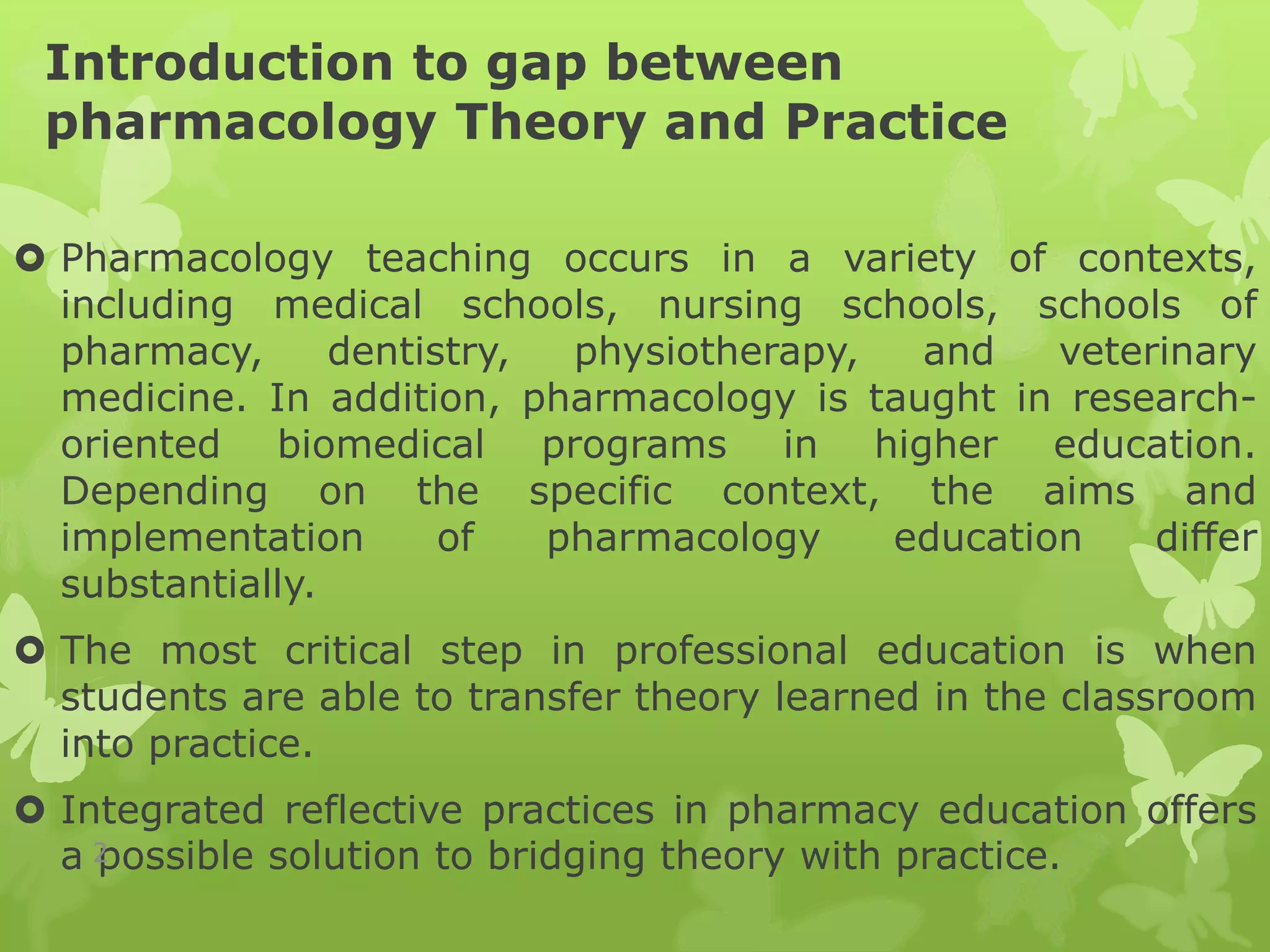 Introduction to gap between pharmacology Theory and Practice

Pharmacology teaching occurs in a variety of contexts, including medical schools, nursing schools, schools of pharmacy, dentistry, physiotherapy, and veterinary medicine. In addition, pharmacology is taught in research-oriented biomedical programs in higher education. Depending on the specific context, the aims and implementation of pharmacology education differ substantially.

The most critical step in professional education is when students are able to transfer theory learned in the classroom into practice.

Integrated reflective practices in pharmacy education offers a possible solution to bridging theory with practice.

2